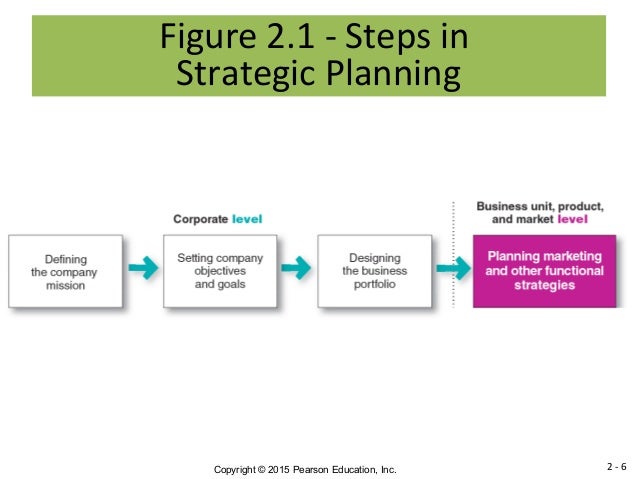 Figure 2.1 - Steps in Strategic Planning

Corporate level

Business unit, product, and market level

Defining the company mission

Setting company objectives and goals

Designing the business portfolio

Planning marketing and other functional strategies

Copyright © 2015 Pearson Education, Inc.

2 - 6